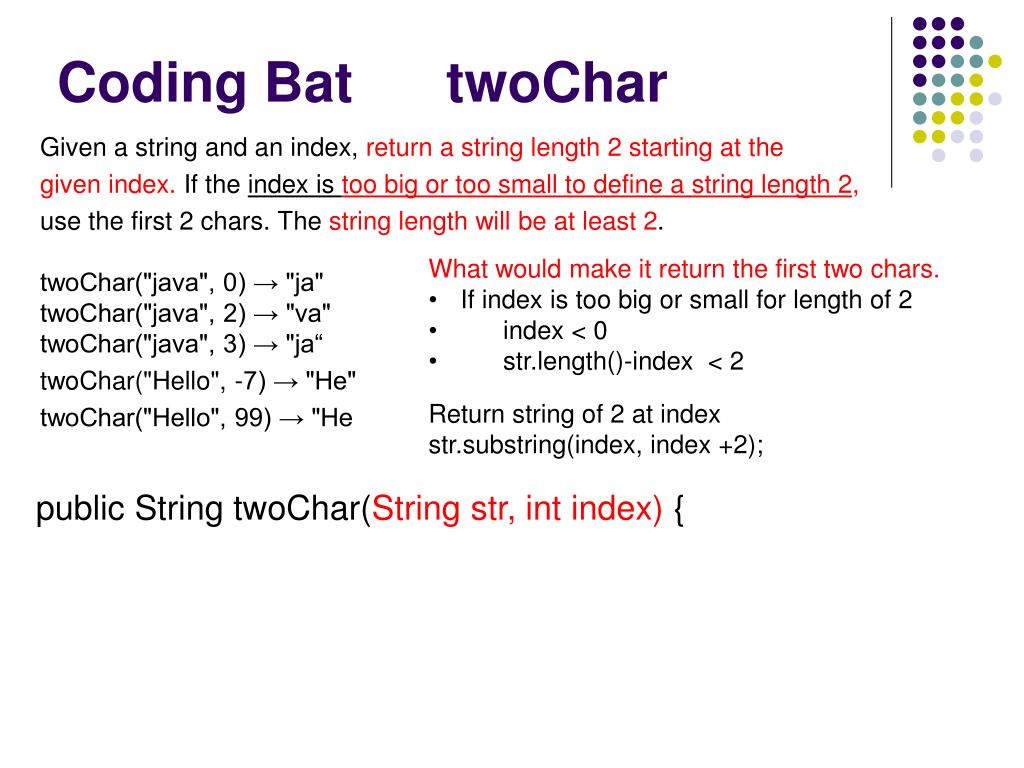 Coding Bat twoChar

Given a string and an index, return a string length 2 starting at the given index. If the index is too big or too small to define a string length 2, use the first 2 chars. The string length will be at least 2.

twoChar("java", 0) → "ja"
twoChar("java", 2) → "va"
twoChar("java", 3) → "ja“
twoChar("Hello", -7) → "He"
twoChar("Hello", 99) → "He

What would make it return the first two chars.
• If index is too big or small for length of 2
• index < 0
• str.length()-index < 2

Return string of 2 at index
str.substring(index, index +2);

public String twoChar(String str, int index) {